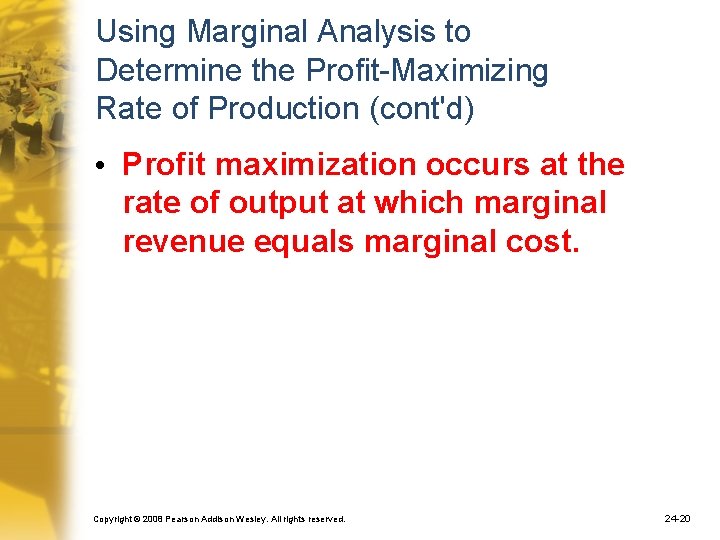 Using Marginal Analysis to Determine the Profit-Maximizing Rate of Production (cont'd)

• Profit maximization occurs at the rate of output at which marginal revenue equals marginal cost.

Copyright © 2008 Pearson Addison Wesley. All rights reserved.

24-20